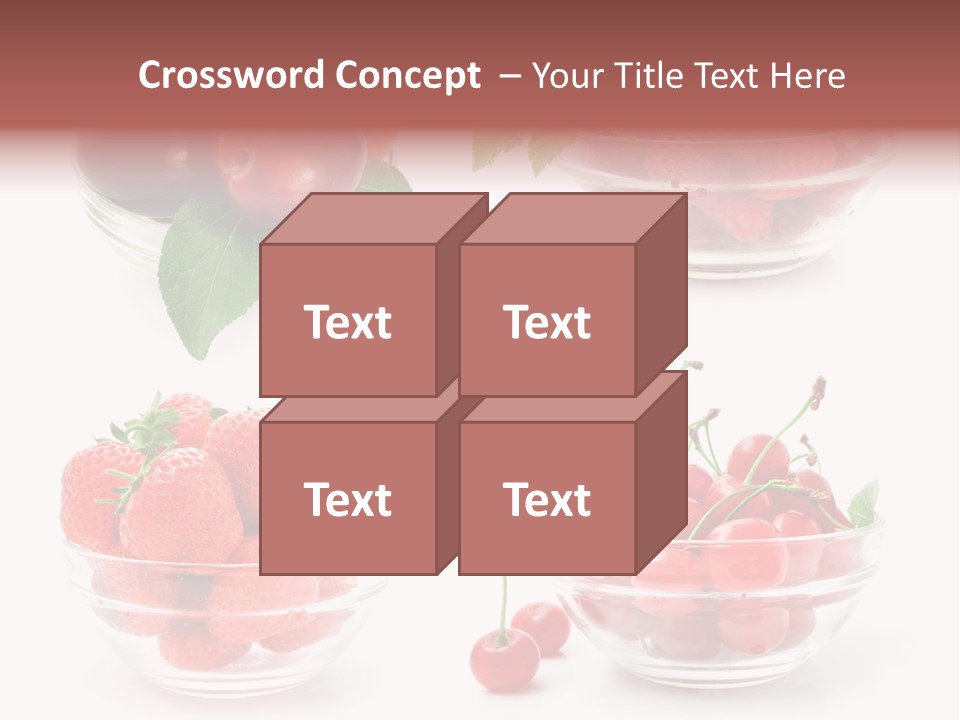 Crossword Concept – Your Title Text Here

Text

Text

Text

Text